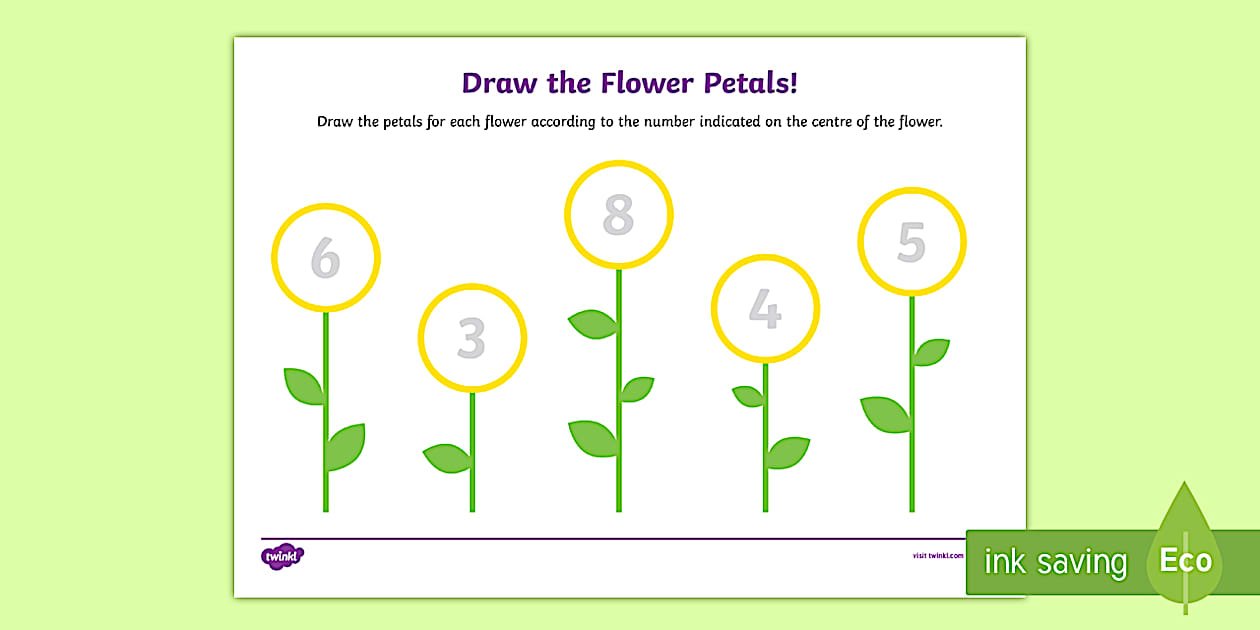 Draw the Flower Petals!

Draw the petals for each flower according to the number indicated on the centre of the flower.

6

3

8

4

5

twinkl

visit twinkl.com

ink saving

Eco